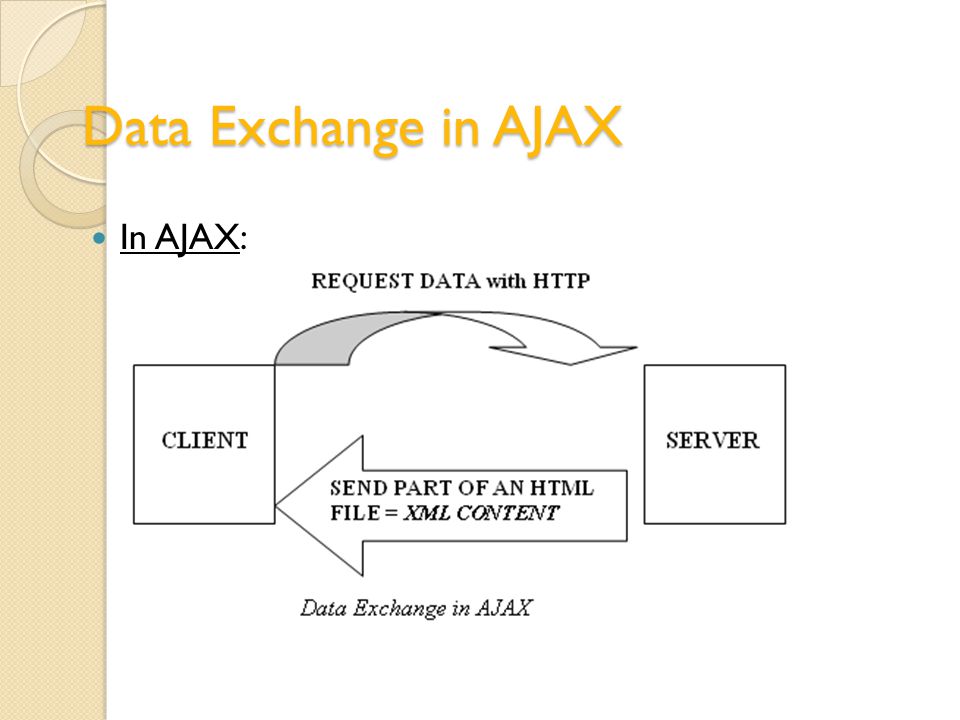 Data Exchange in AJAX

In AJAX:

REQUEST DATA with HTTP

CLIENT

SERVER

SEND PART OF AN HTML FILE = XML CONTENT

Data Exchange in AJAX